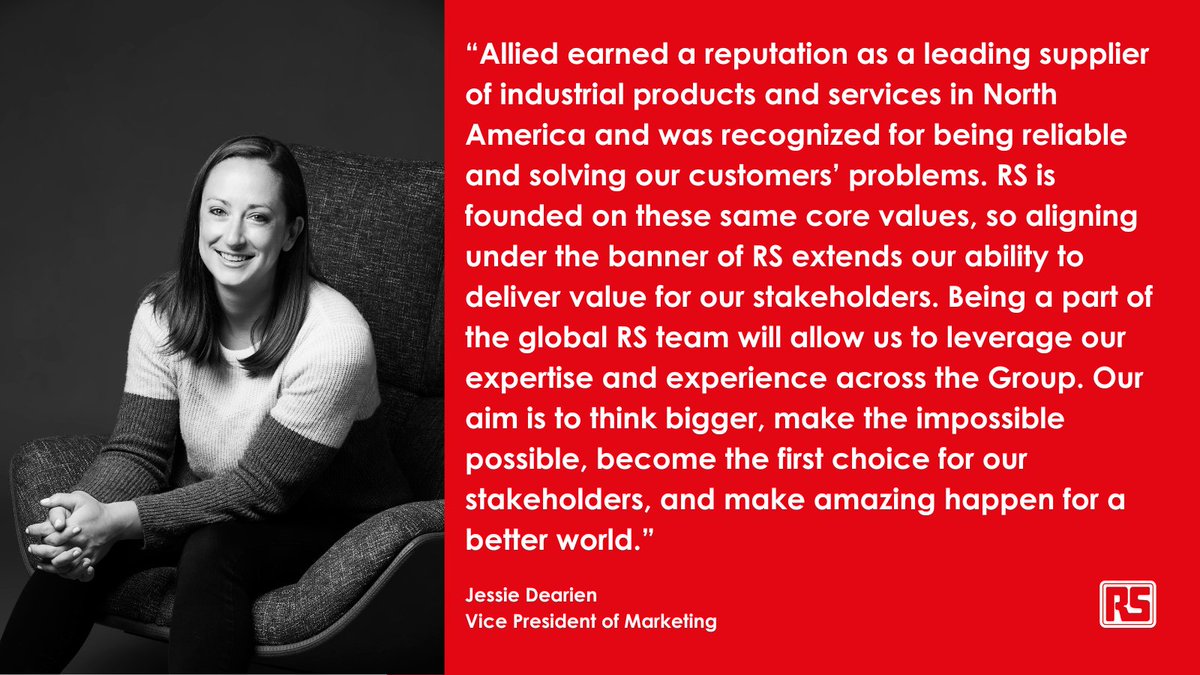 “Allied earned a reputation as a leading supplier of industrial products and services in North America and was recognized for being reliable and solving our customers’ problems. RS is founded on these same core values, so aligning under the banner of RS extends our ability to deliver value for our stakeholders. Being a part of the global RS team will allow us to leverage our expertise and experience across the Group. Our aim is to think bigger, make the impossible possible, become the first choice for our stakeholders, and make amazing happen for a better world.”

Jessie Dearien
Vice President of Marketing

RS